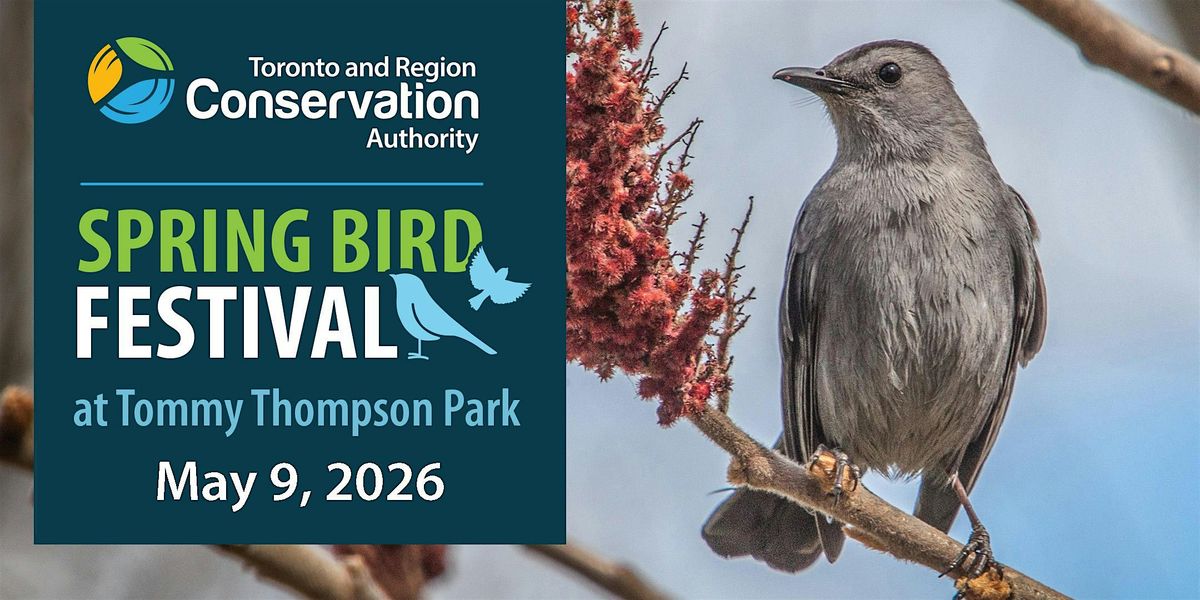 Toronto and Region
Conservation
Authority

SPRING BIRD
FESTIVAL
at Tommy Thompson Park
May 9, 2026